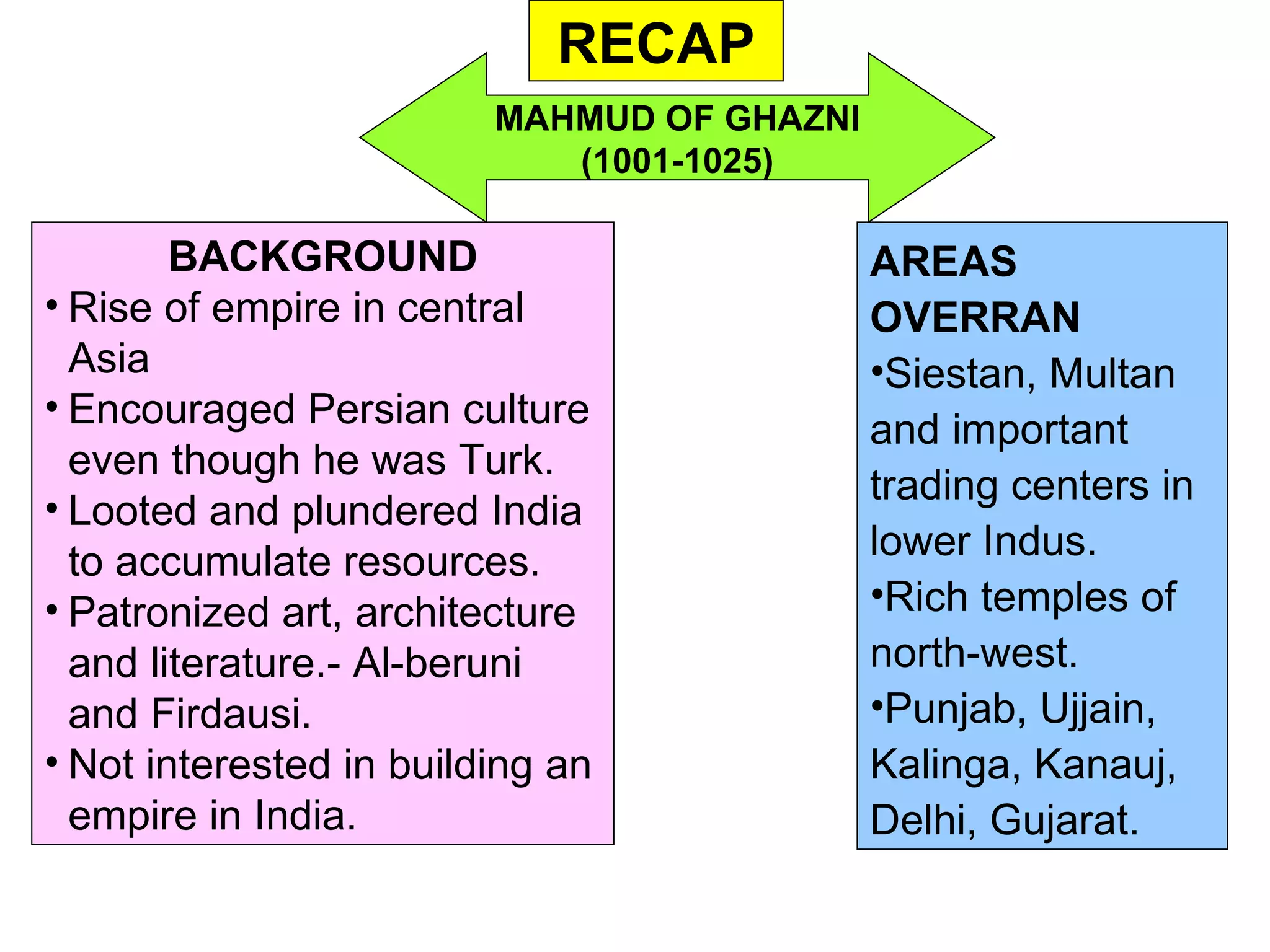 RECAP

MAHMUD OF GHAZNI (1001-1025)

BACKGROUND

• Rise of empire in central Asia
• Encouraged Persian culture even though he was Turk.
• Looted and plundered India to accumulate resources.
• Patronized art, architecture and literature.- Al-beruni and Firdausi.
• Not interested in building an empire in India.

AREAS OVERRAN

•Siestan, Multan and important trading centers in lower Indus.
•Rich temples of north-west.
•Punjab, Ujjain, Kalinga, Kanauj, Delhi, Gujarat.